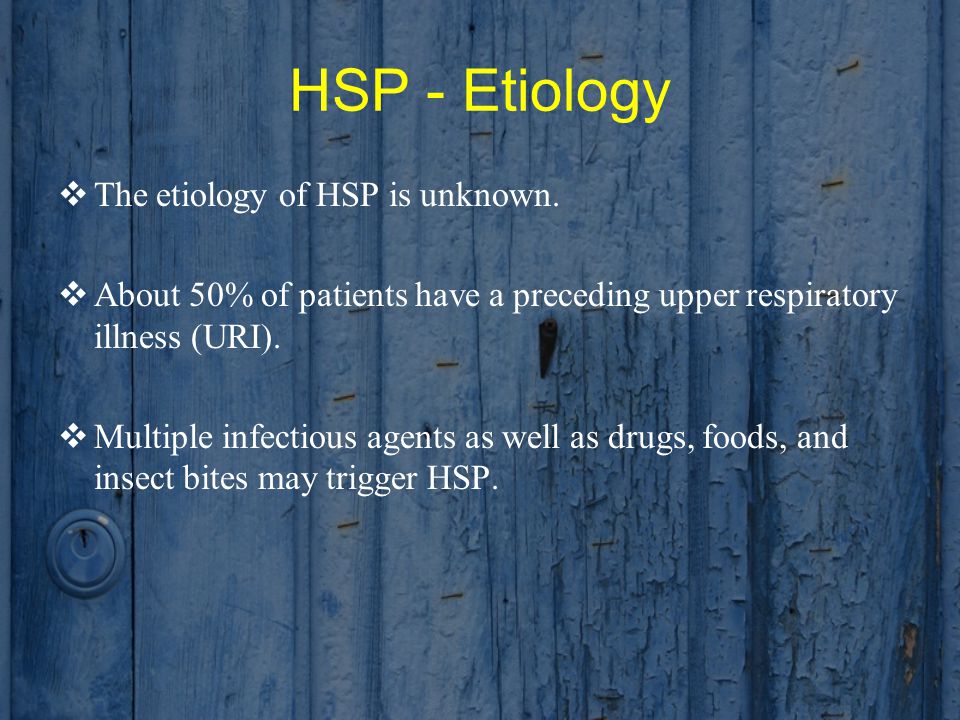 HSP - Etiology

❖ The etiology of HSP is unknown.

❖ About 50% of patients have a preceding upper respiratory illness (URI).

❖ Multiple infectious agents as well as drugs, foods, and insect bites may trigger HSP.